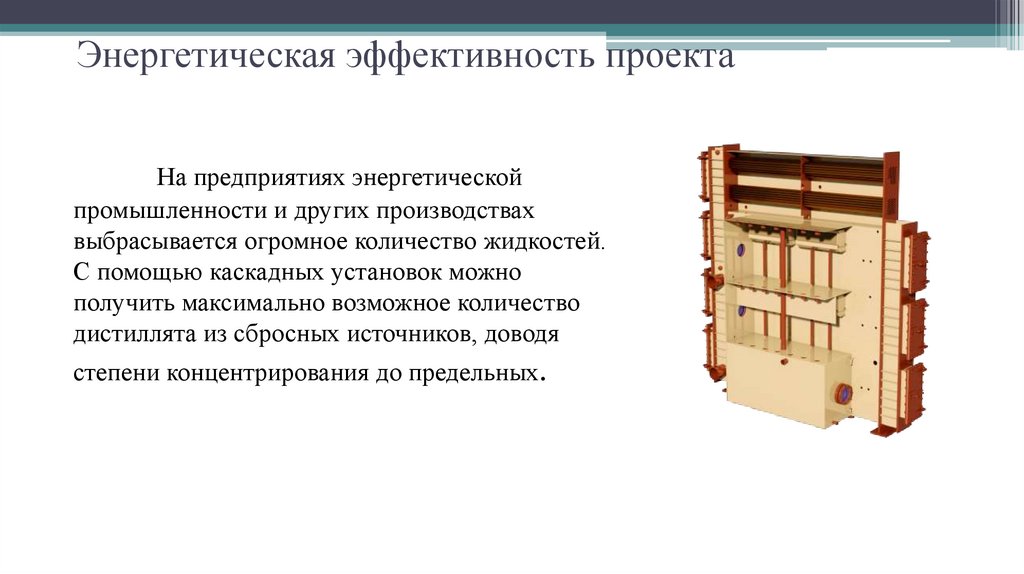 Энергетическая эффективность проекта

На предприятиях энергетической промышленности и других производствах выбрасывается огромное количество жидкостей. С помощью каскадных установок можно получить максимально возможное количество дистиллята из сбросных источников, доводя степени концентрирования до предельных.